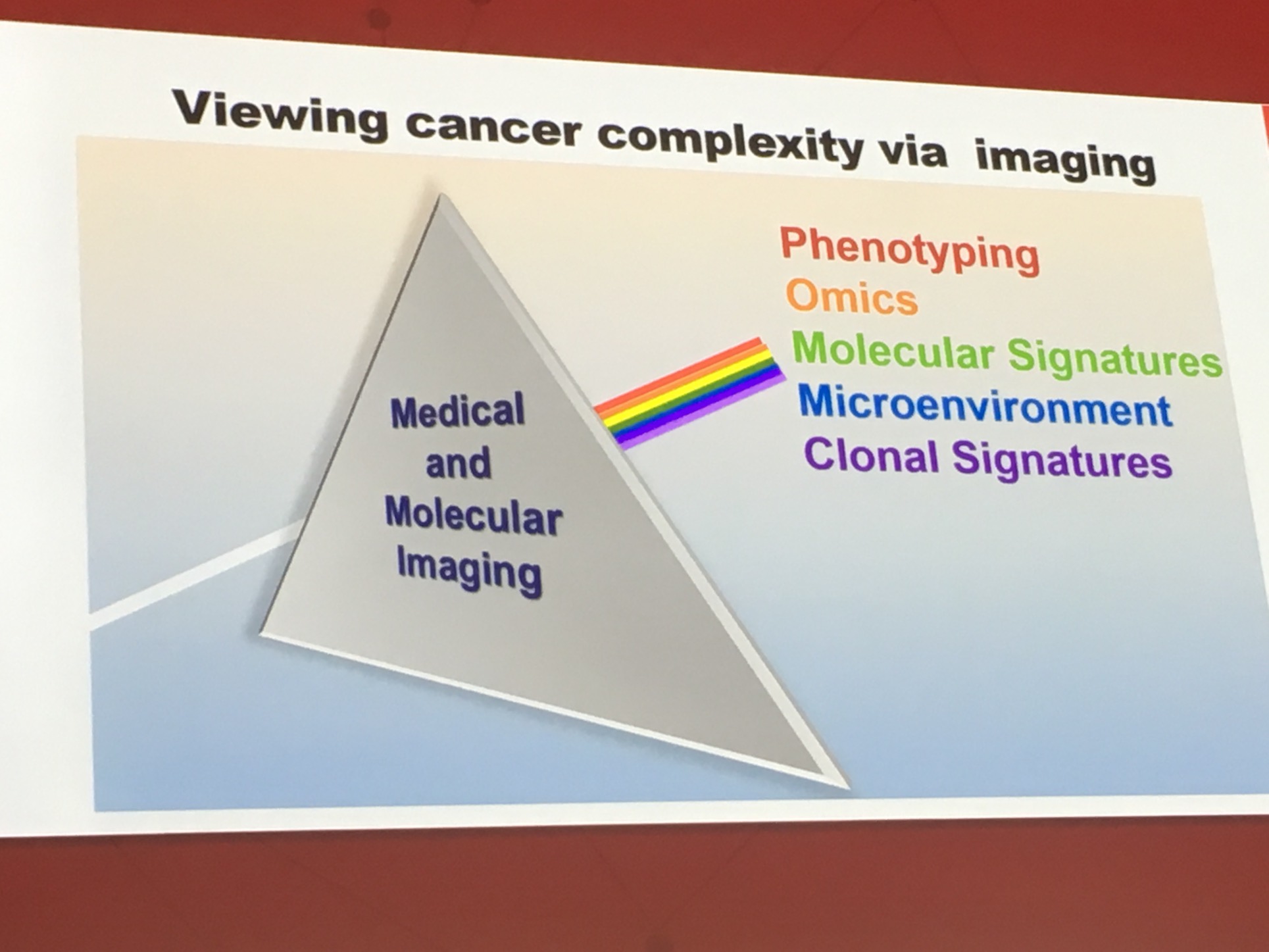 Viewing cancer complexity via imaging

Medical and Molecular Imaging

Phenotyping
Omics
Molecular Signatures
Microenvironment
Clonal Signatures